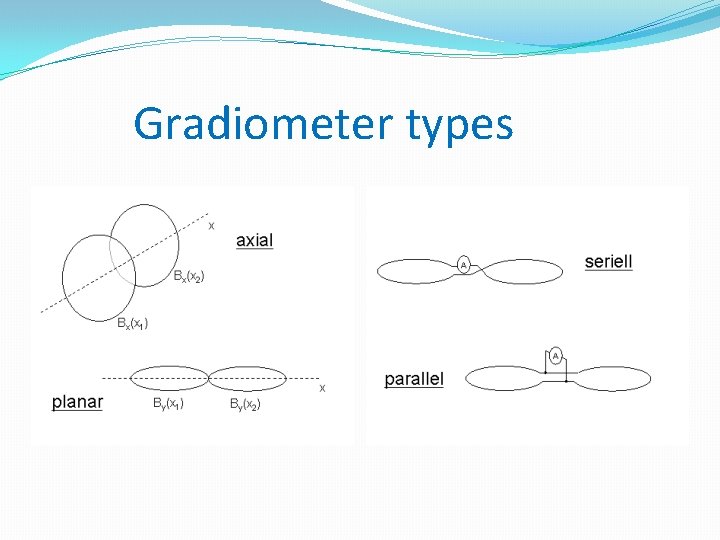 Gradiometer types

x

axial

$B_x(x_2)$

$B_x(x_1)$

x

planar

$B_y(x_1)$

$B_y(x_2)$

A

seriell

A

parallel